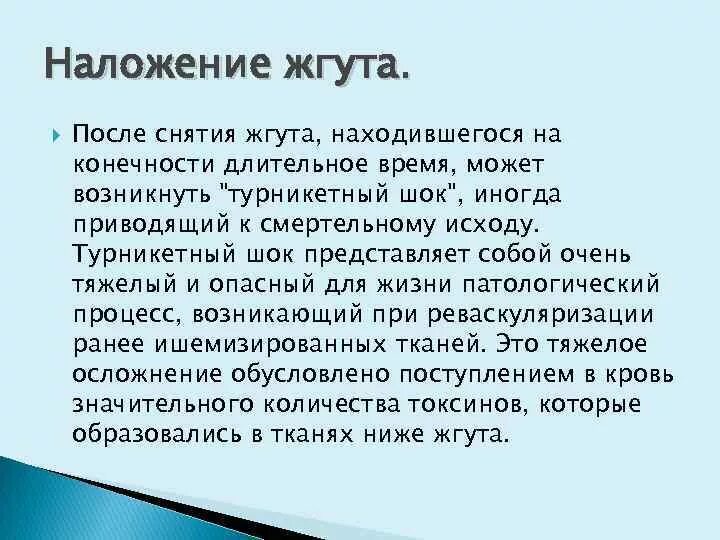 Наложение жгута.

После снятия жгута, находившегося на конечности длительное время, может возникнуть "турникетный шок", иногда приводящий к смертельному исходу. Турникетный шок представляет собой очень тяжелый и опасный для жизни патологический процесс, возникающий при реваскуляризации ранее ишемизированных тканей. Это тяжелое осложнение обусловлено поступлением в кровь значительного количества токсинов, которые образовались в тканях ниже жгута.